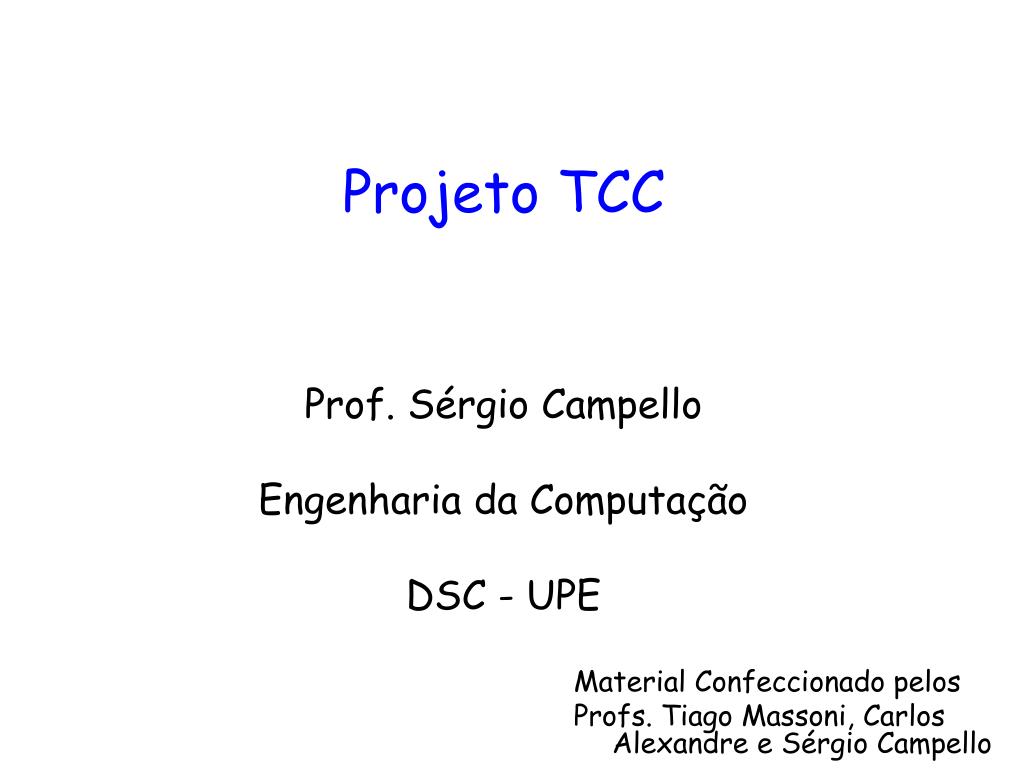 Projeto TCC

Prof. Sérgio Campello

Engenharia da Computação

DSC - UPE

Material Confeccionado pelos Profs. Tiago Massoni, Carlos Alexandre e Sérgio Campello